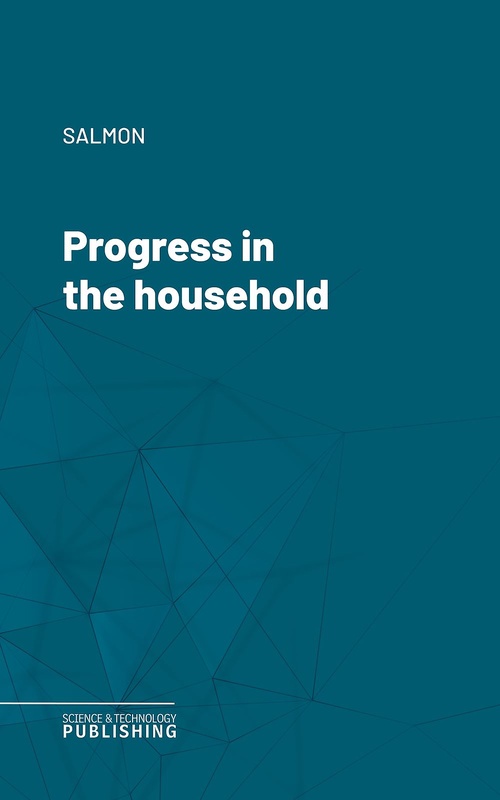 SALMON

Progress in the household

SCIENCE & TECHNOLOGY
PUBLISHING